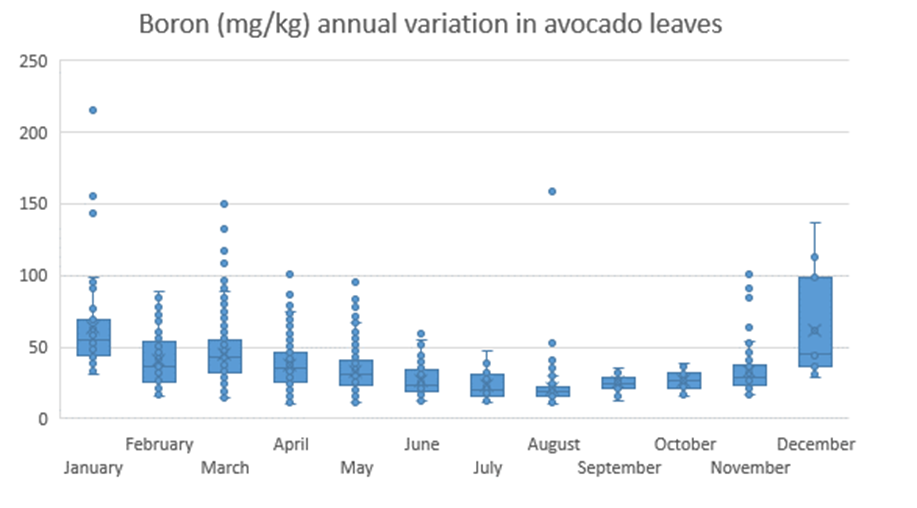 Boron (mg/kg) annual variation in avocado leaves

250
200
150
100
50
0

January
February
March
April
May
June
July
August
September
October
November
December